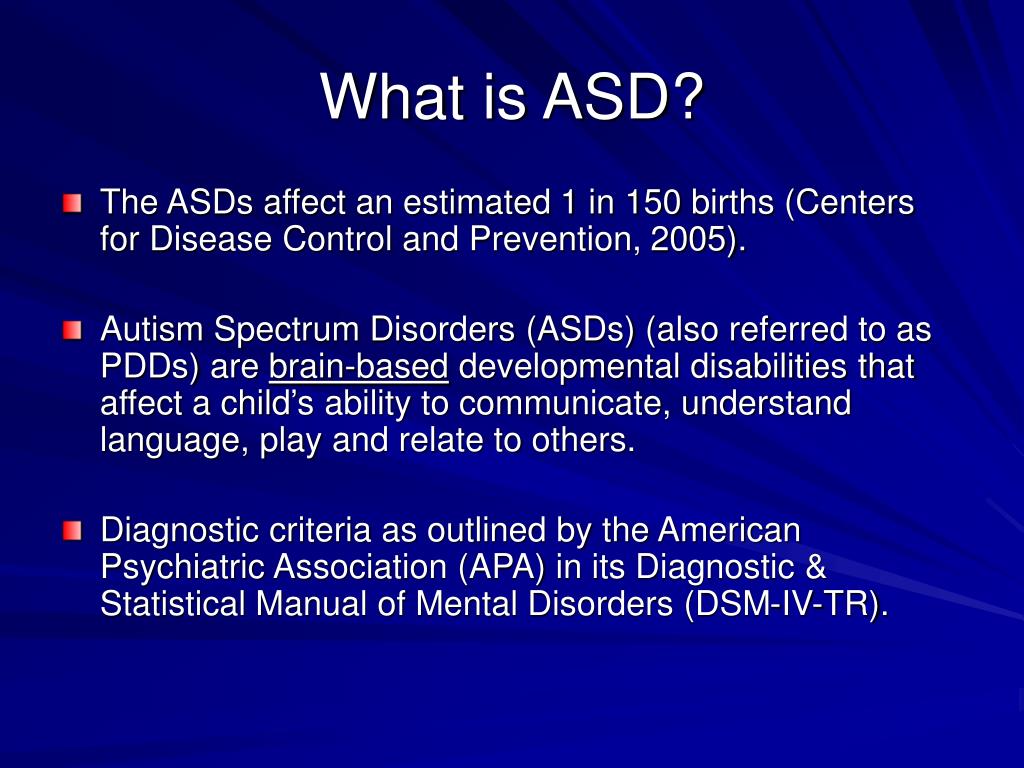 What is ASD?

The ASDs affect an estimated 1 in 150 births (Centers for Disease Control and Prevention, 2005).

Autism Spectrum Disorders (ASDs) (also referred to as PDDs) are brain-based developmental disabilities that affect a child’s ability to communicate, understand language, play and relate to others.

Diagnostic criteria as outlined by the American Psychiatric Association (APA) in its Diagnostic & Statistical Manual of Mental Disorders (DSM-IV-TR).